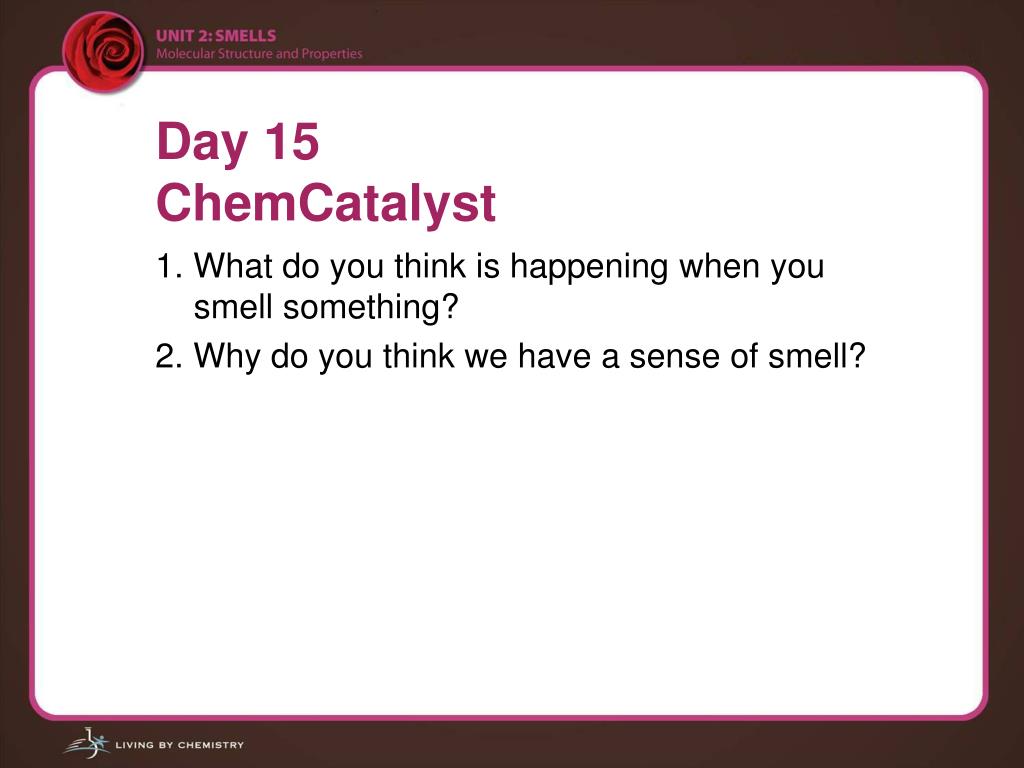 UNIT 2: SMELLS
Molecular Structure and Properties

Day 15
ChemCatalyst

1. What do you think is happening when you smell something?
2. Why do you think we have a sense of smell?

LIVING BY CHEMISTRY